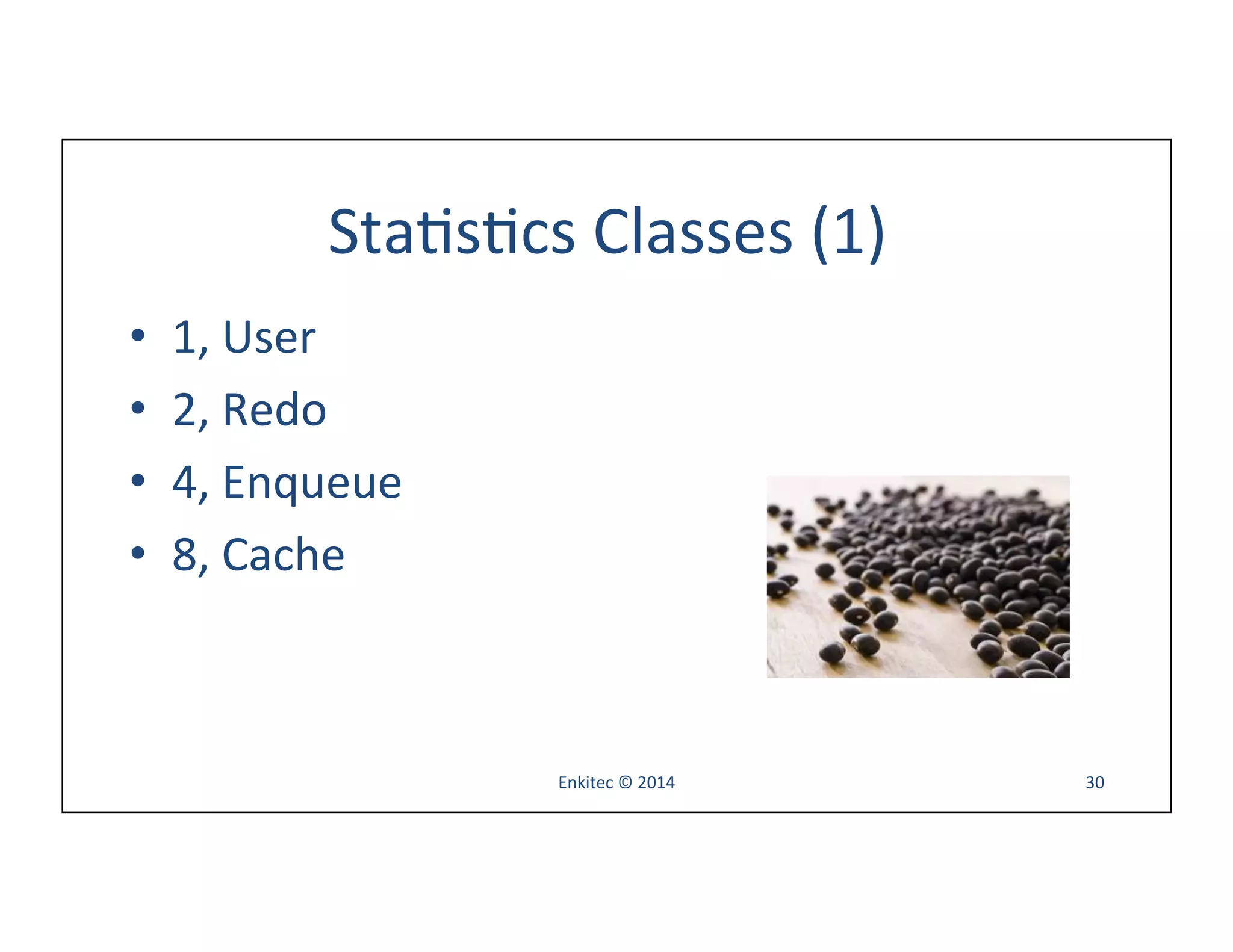 Statistics Classes (1)

• 1, User
• 2, Redo
• 4, Enqueue
• 8, Cache

Enkitec © 2014

30